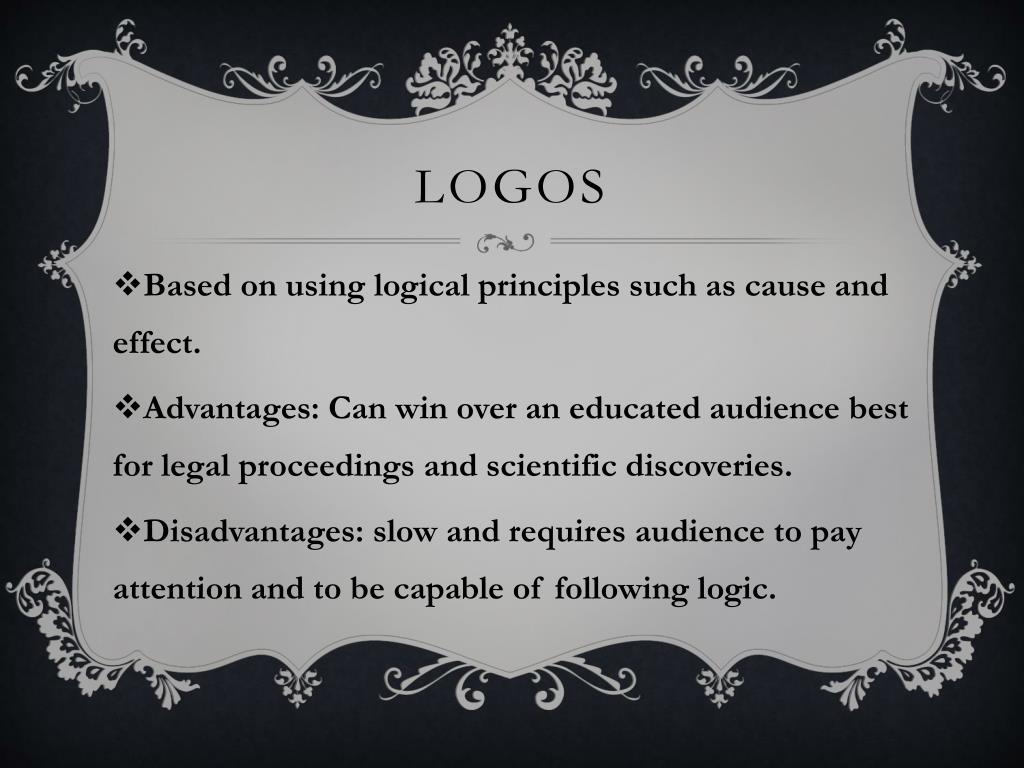 LOGOS

❖Based on using logical principles such as cause and effect.

❖Advantages: Can win over an educated audience best for legal proceedings and scientific discoveries.

❖Disadvantages: slow and requires audience to pay attention and to be capable of following logic.